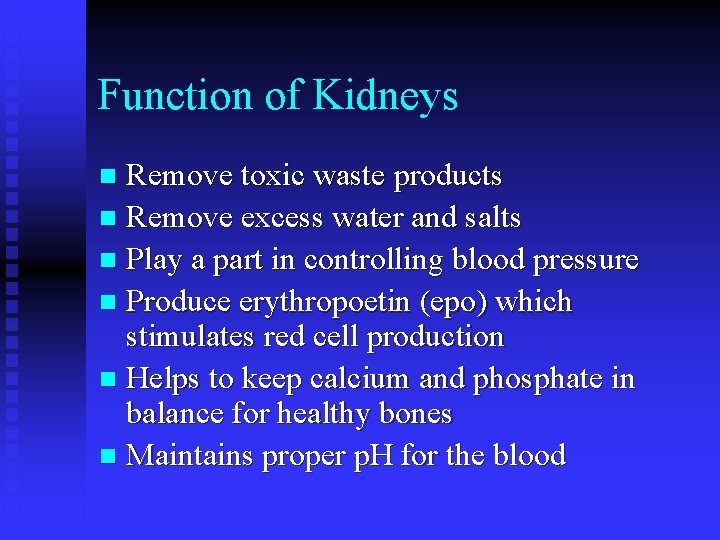 Function of Kidneys

- Remove toxic waste products
- Remove excess water and salts
- Play a part in controlling blood pressure
- Produce erythropoetin (epo) which stimulates red cell production
- Helps to keep calcium and phosphate in balance for healthy bones
- Maintains proper pH for the blood